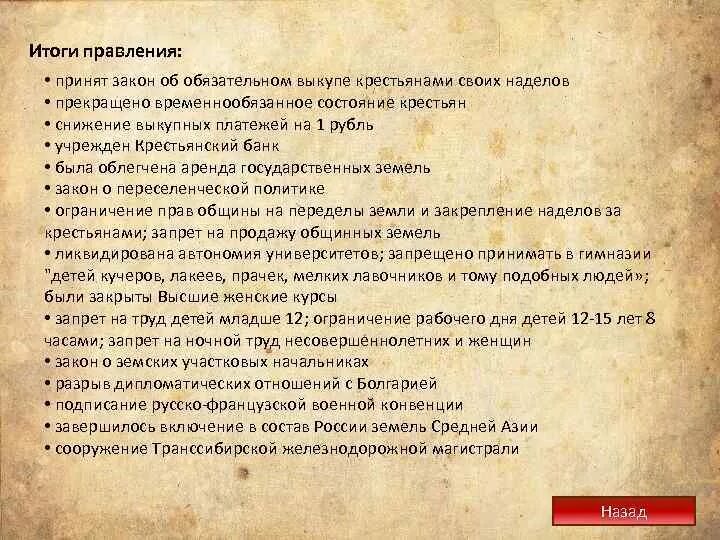 Итоги правления:

• принят закон об обязательном выкупе крестьянами своих наделов
• прекращено временнообязанное состояние крестьян
• снижение выкупных платежей на 1 рубль
• учрежден Крестьянский банк
• была облегчена аренда государственных земель
• закон о переселенческой политике
• ограничение прав общины на переделы земли и закрепление наделов за крестьянами; запрет на продажу общинных земель
• ликвидирована автономия университетов; запрещено принимать в гимназии "детей кучеров, лакеев, прачек, мелких лавочников и тому подобных людей»; были закрыты Высшие женские курсы
• запрет на труд детей младше 12; ограничение рабочего дня детей 12-15 лет 8 часами; запрет на ночной труд несовершеннолетних и женщин
• закон о земских участковых начальниках
• разрыв дипломатических отношений с Болгарией
• подписание русско-французской военной конвенции
• завершилось включение в состав России земель Средней Азии
• сооружение Транссибирской железнодорожной магистрали

Назад